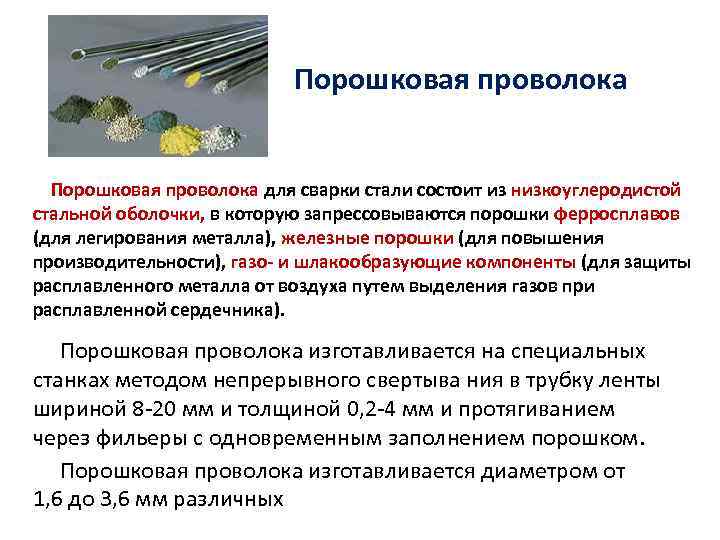 Порошковая проволока

Порошковая проволока для сварки стали состоит из низкоуглеродистой стальной оболочки, в которую запрессовываются порошки ферросплавов (для легирования металла), железные порошки (для повышения производительности), газо- и шлакообразующие компоненты (для защиты расплавленного металла от воздуха путем выделения газов при расплавленной сердечника).

Порошковая проволока изготавливается на специальных станках методом непрерывного свертыва ния в трубку ленты шириной 8-20 мм и толщиной 0,2-4 мм и протягиванием через фильеры с одновременным заполнением порошком.

Порошковая проволока изготавливается диаметром от 1,6 до 3,6 мм различных